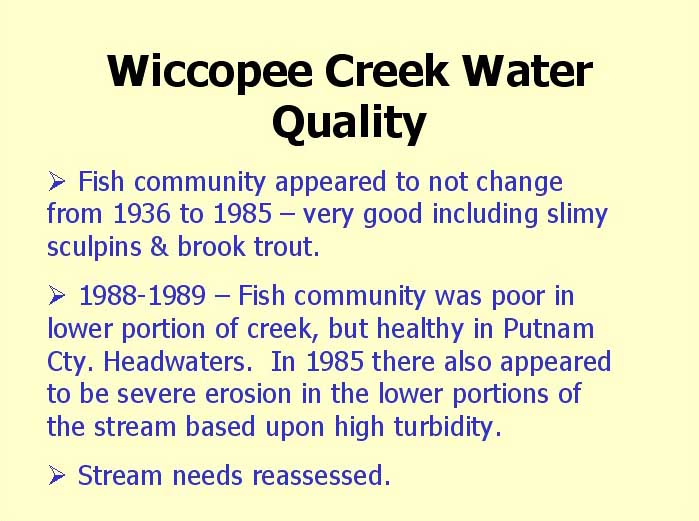 Wiccopee Creek Water Quality

➢ Fish community appeared to not change from 1936 to 1985 – very good including slimy sculpins & brook trout.

➢ 1988-1989 – Fish community was poor in lower portion of creek, but healthy in Putnam Cty. Headwaters.  In 1985 there also appeared to be severe erosion in the lower portions of the stream based upon high turbidity.

➢ Stream needs reassessed.